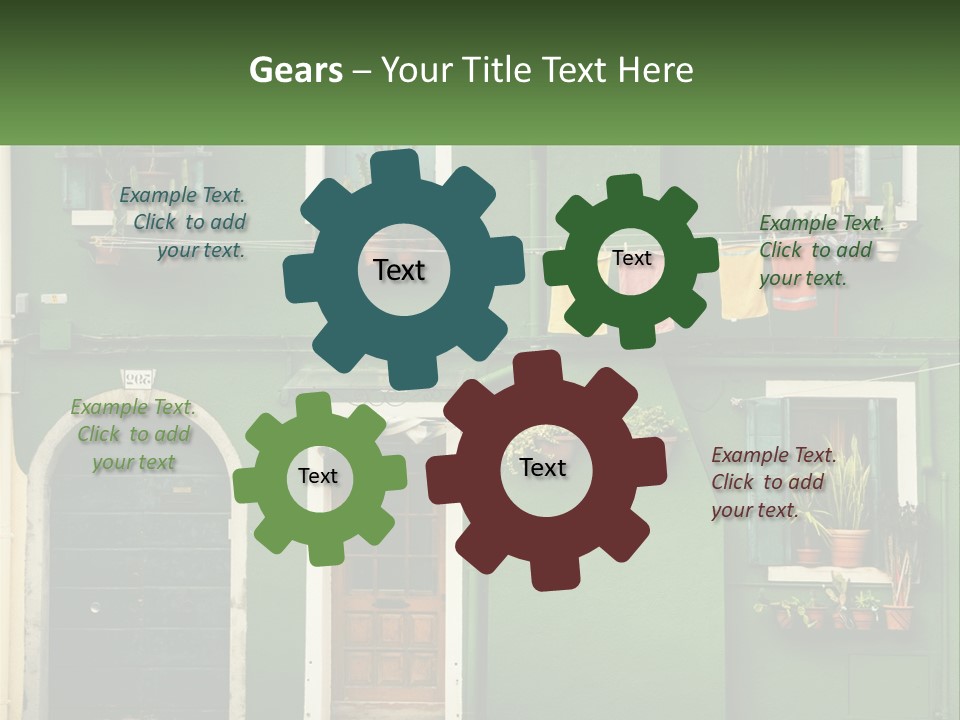 Gears – Your Title Text Here

Example Text. Click to add your text.

Text

Text

Example Text. Click to add your text.

Example Text. Click to add your text

Text

Text

Example Text. Click to add your text.